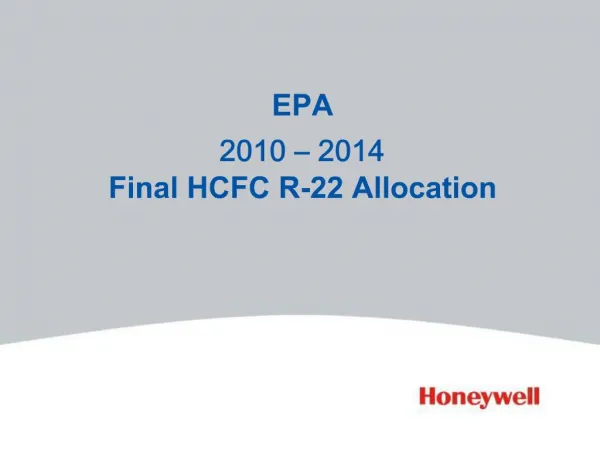 EPA

2010 – 2014
Final HCFC R-22 Allocation

Honeywell